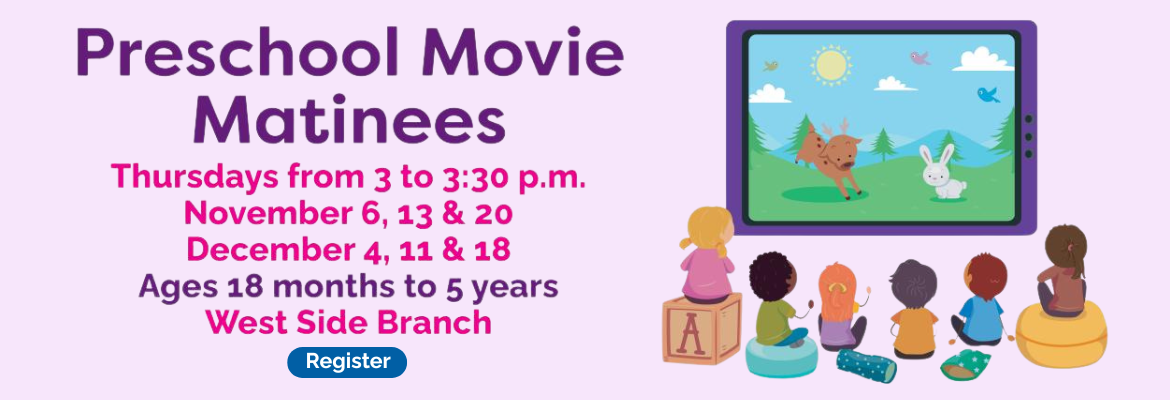 Preschool Movie Matinees

Thursdays from 3 to 3:30 p.m.
November 6, 13 & 20
December 4, 11 & 18
Ages 18 months to 5 years
West Side Branch

Register

A